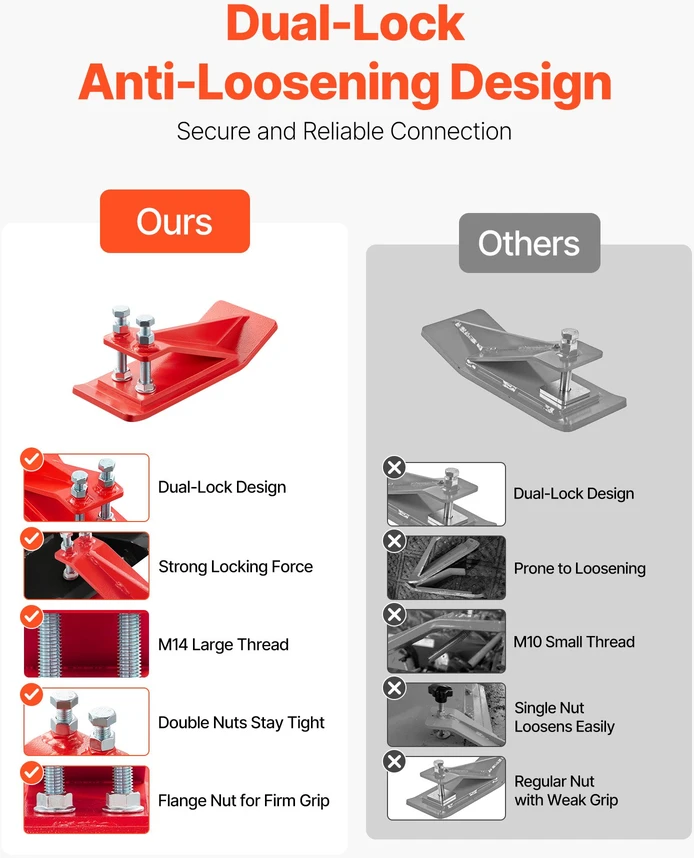 Dual-Lock
Anti-Loosening Design
Secure and Reliable Connection

Ours

Dual-Lock Design

Strong Locking Force

M14 Large Thread

Double Nuts Stay Tight

Flange Nut for Firm Grip

Others

Dual-Lock Design

Prone to Loosening

M10 Small Thread

Single Nut Loosens Easily

Regular Nut with Weak Grip